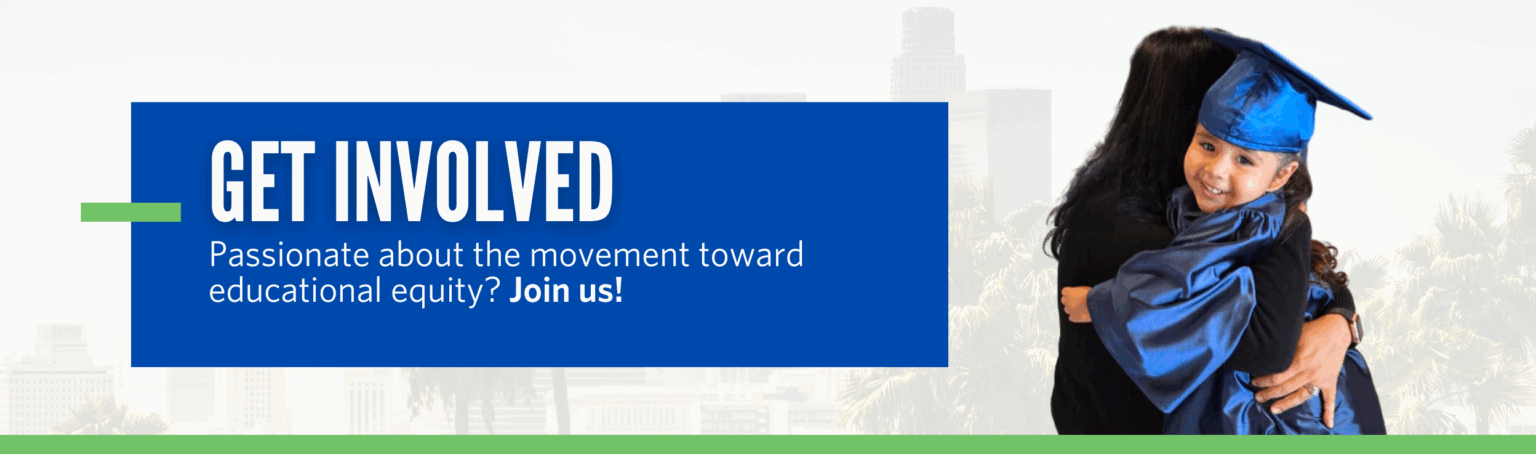 GET INVOLVED

Passionate about the movement toward educational equity? Join us!